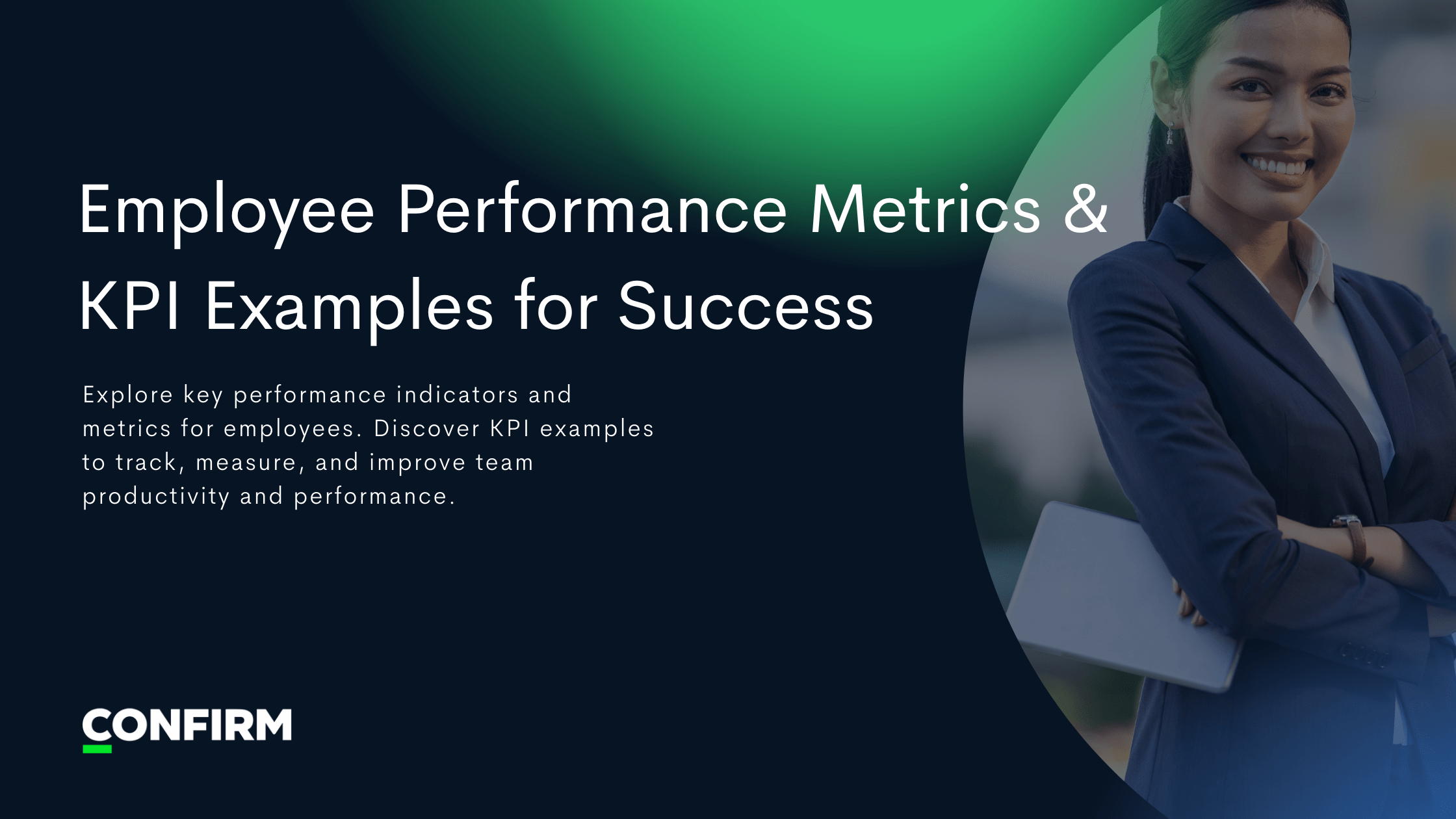 Employee Performance Metrics & KPI Examples for Success

Explore key performance indicators and metrics for employees. Discover KPI examples to track, measure, and improve team productivity and performance.

CONFIRM